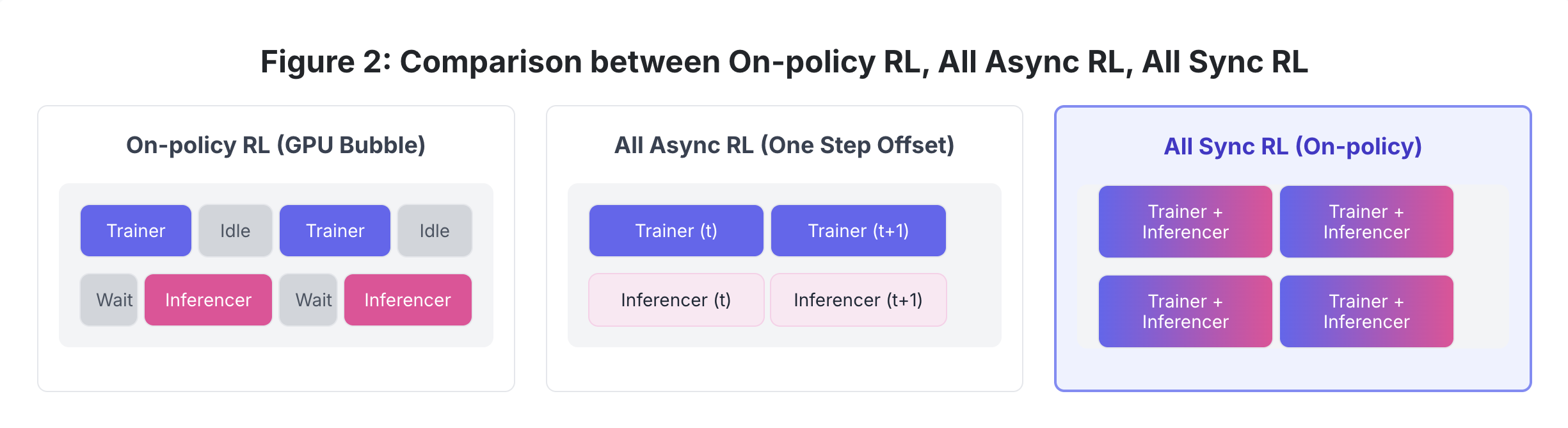 Figure 2: Comparison between On-policy RL, All Async RL, All Sync RL

On-policy RL (GPU Bubble)

Trainer Idle Trainer Idle

Wait Inferencer Wait Inferencer

All Async RL (One Step Offset)

Trainer (t) Trainer (t+1)

Inferencer (t) Inferencer (t+1)

All Sync RL (On-policy)

Trainer + Inferencer

Trainer + Inferencer

Trainer + Inferencer

Trainer + Inferencer